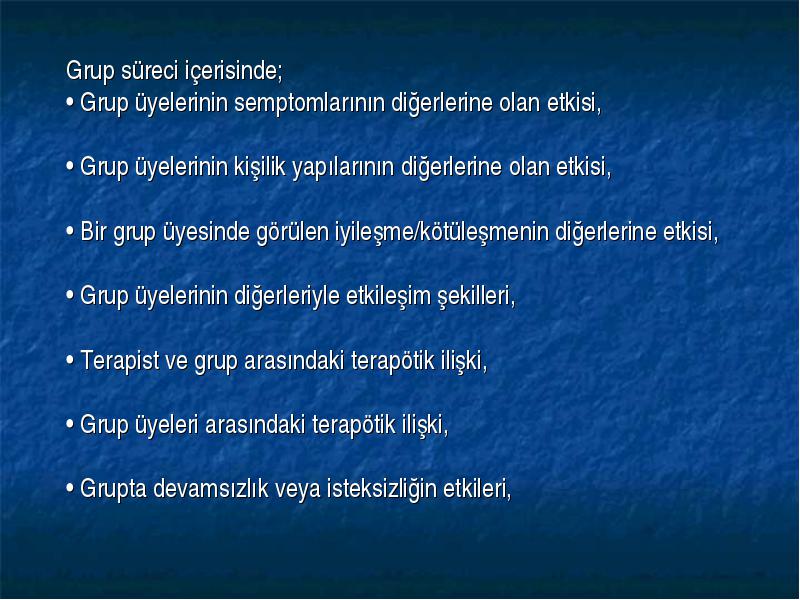 Grup süreci içerisinde;
• Grup üyelerinin semptomlarının diğerlerine olan etkisi,

• Grup üyelerinin kişilik yapılarının diğerlerine olan etkisi,

• Bir grup üyesinde görülen iyileşme/kötüleşmenin diğerlerine etkisi,

• Grup üyelerinin diğerleriyle etkileşim şekilleri,

• Terapist ve grup arasındaki terapötik ilişki,

• Grup üyeleri arasındaki terapötik ilişki,

• Grupta devamsızlık veya isteksizliğin etkileri,